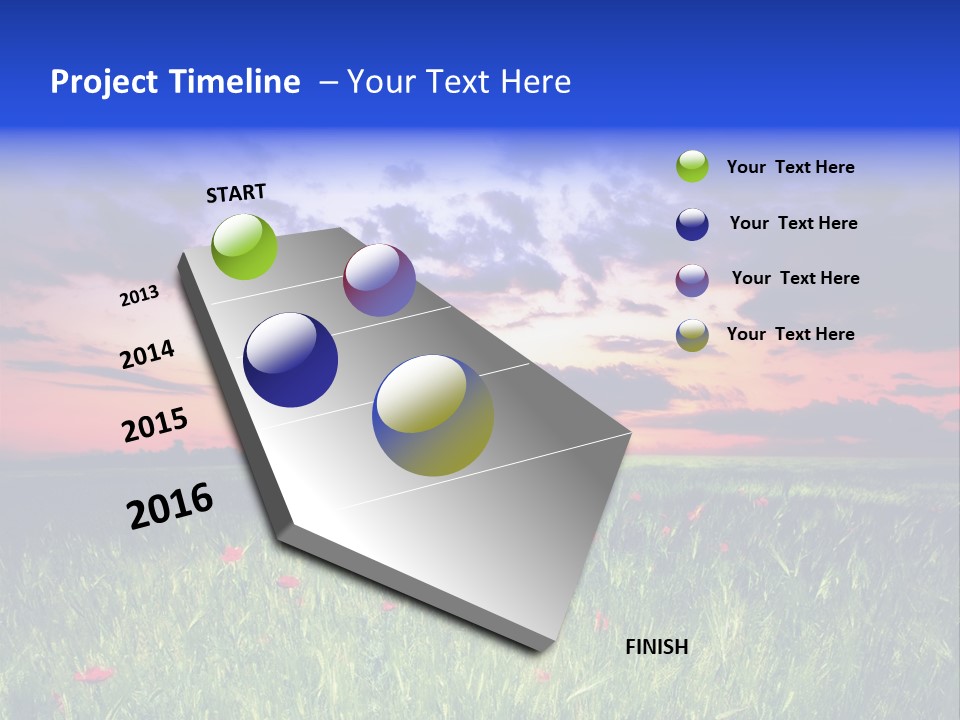 Project Timeline – Your Text Here

START

2013

2014

2015

2016

FINISH

Your Text Here

Your Text Here

Your Text Here

Your Text Here